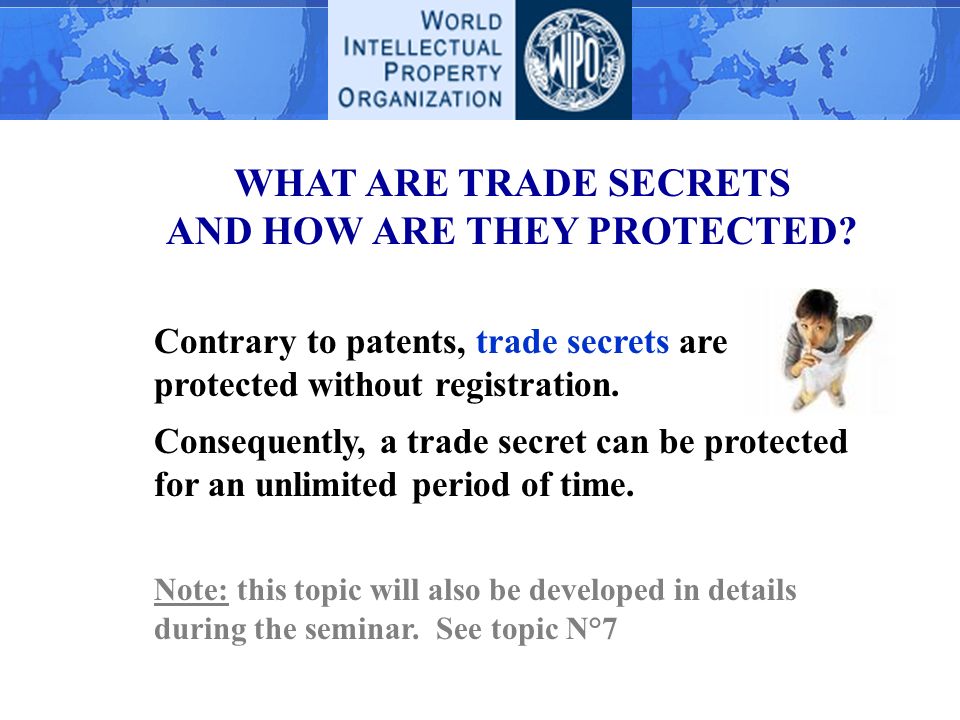 WORLD INTELLECTUAL PROPERTY ORGANIZATION

WIPO

WHAT ARE TRADE SECRETS
AND HOW ARE THEY PROTECTED?

Contrary to patents, trade secrets are protected without registration.

Consequently, a trade secret can be protected for an unlimited period of time.

Note: this topic will also be developed in details during the seminar. See topic N°7